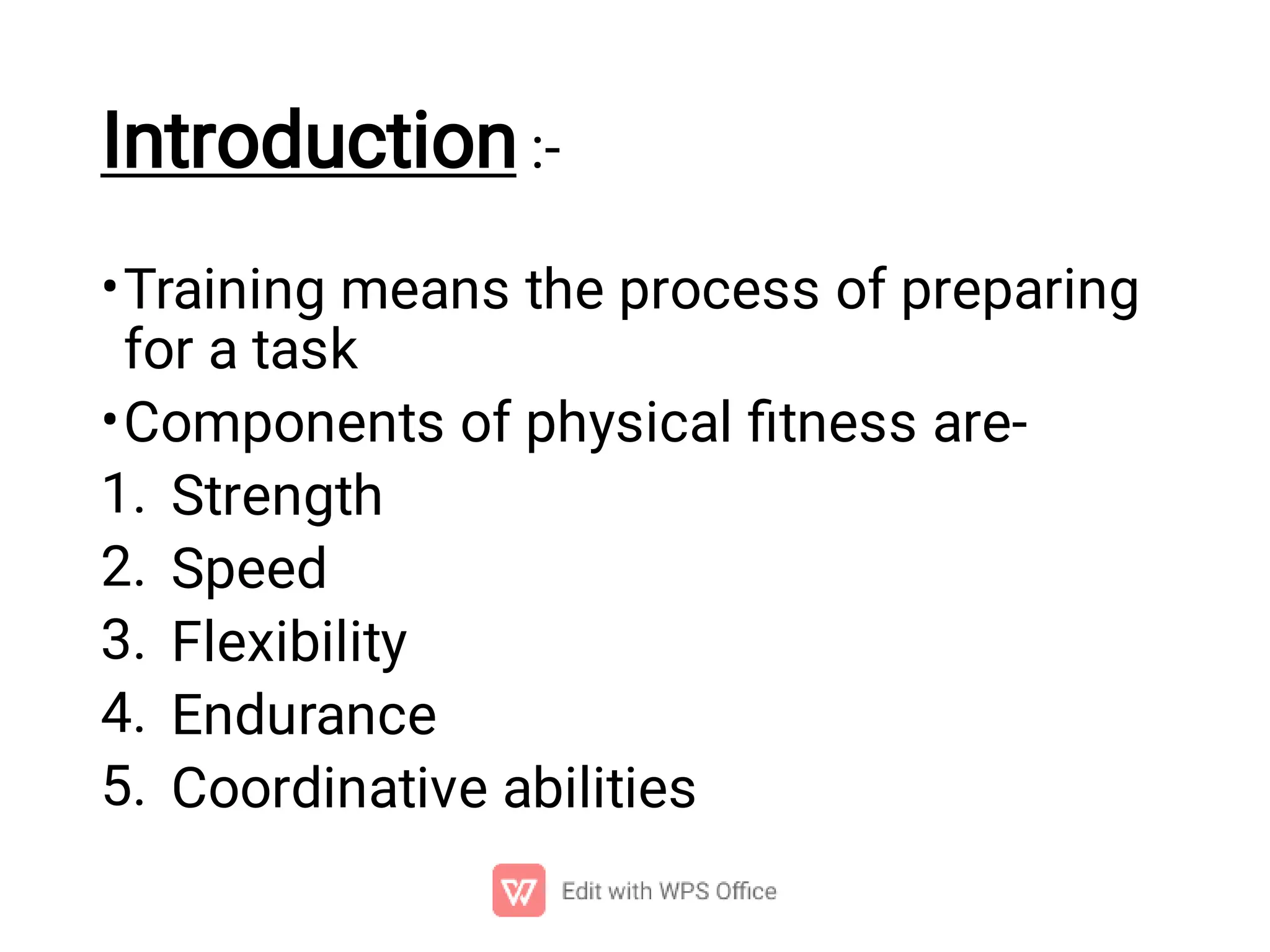 Introduction :-

• Training means the process of preparing for a task

• Components of physical fitness are-

1. Strength
2. Speed
3. Flexibility
4. Endurance
5. Coordinative abilities

Edit with WPS Office